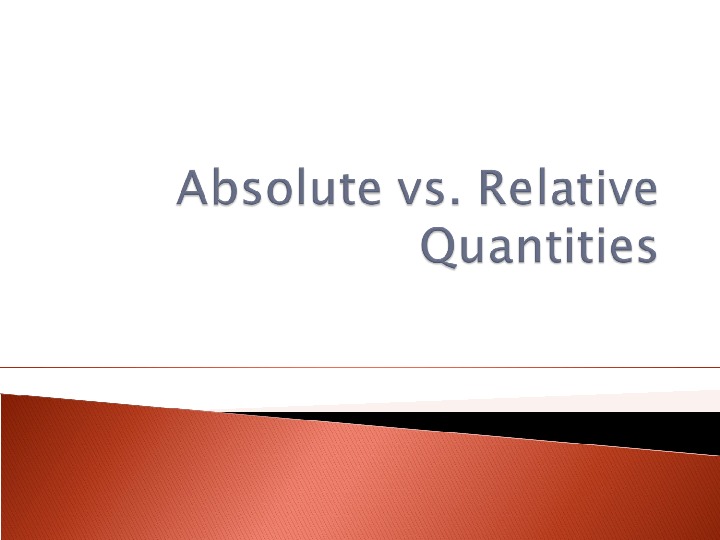 Absolute vs. Relative Quantities